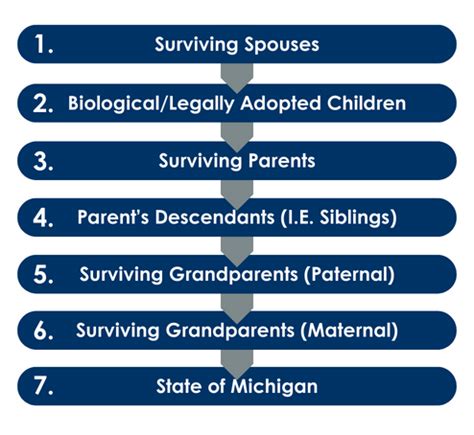 1. Surviving Spouses

2. Biological/Legally Adopted Children

3. Surviving Parents

4. Parent's Descendants (I.E. Siblings)

5. Surviving Grandparents (Paternal)

6. Surviving Grandparents (Maternal)

7. State of Michigan